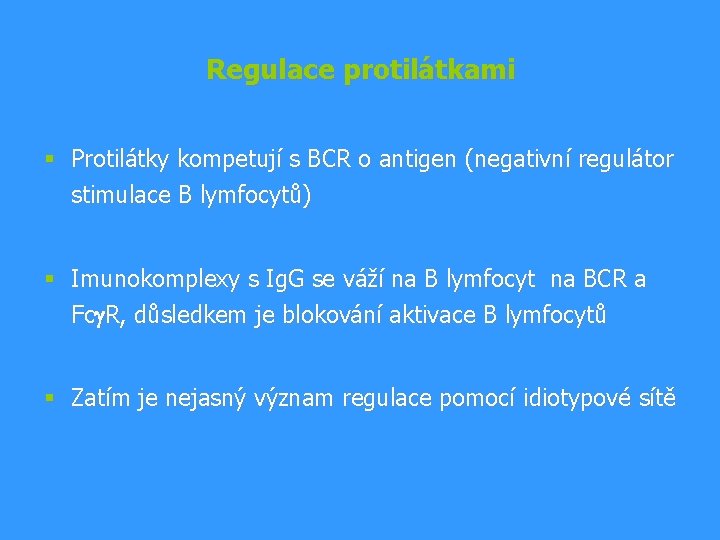 Regulace protilátkami

▪ Protilátky kompetují s BCR o antigen (negativní regulátor stimulace B lymfocytů)

▪ Imunokomplexy s IgG se váží na B lymfocyt  na BCR a FcγR, důsledkem je blokování aktivace B lymfocytů

▪ Zatím je nejasný význam regulace pomocí idiotypové sítě